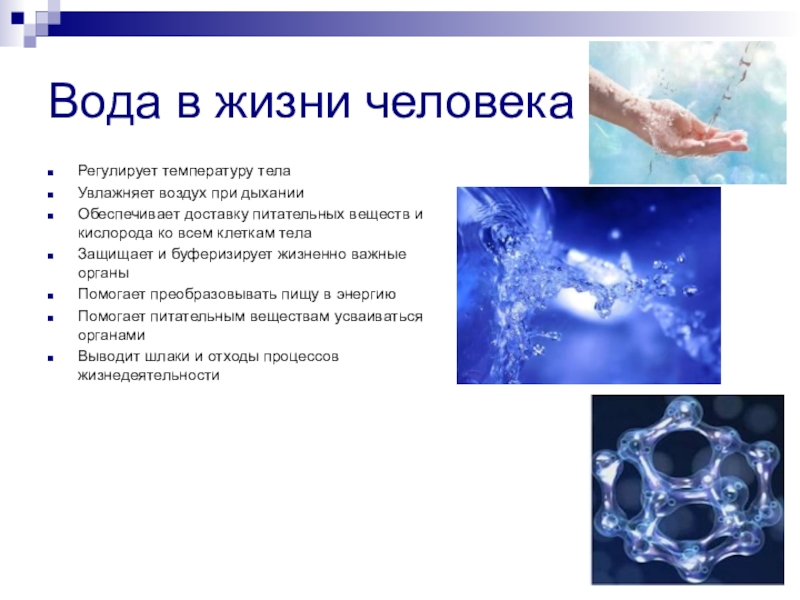 Вода в жизни человека

- Регулирует температуру тела
- Увлажняет воздух при дыхании
- Обеспечивает доставку питательных веществ и кислорода ко всем клеткам тела
- Защищает и буферизирует жизненно важные органы
- Помогает преобразовывать пищу в энергию
- Помогает питательным веществам усваиваться органами
- Выводит шлаки и отходы процессов жизнедеятельности